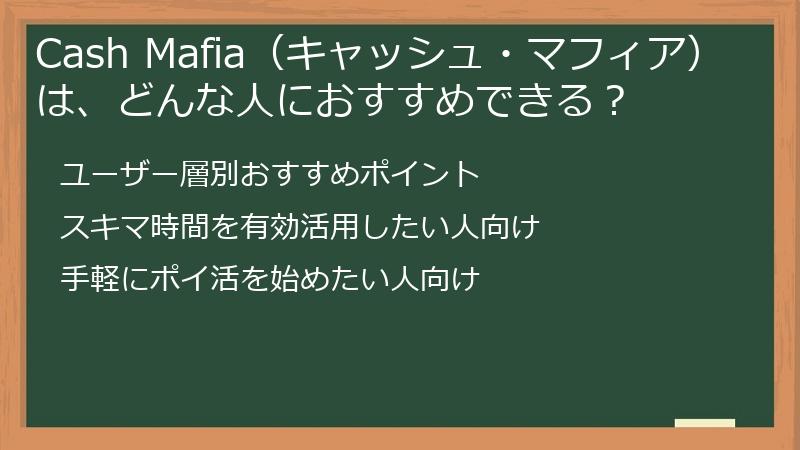 Cash Mafia（キャッシュ・マフィア）は、どんな人におすすめできる？

ユーザー層別おすすめポイント

スキマ時間を有効活用したい人向け

手軽にポイ活を始めたい人向け